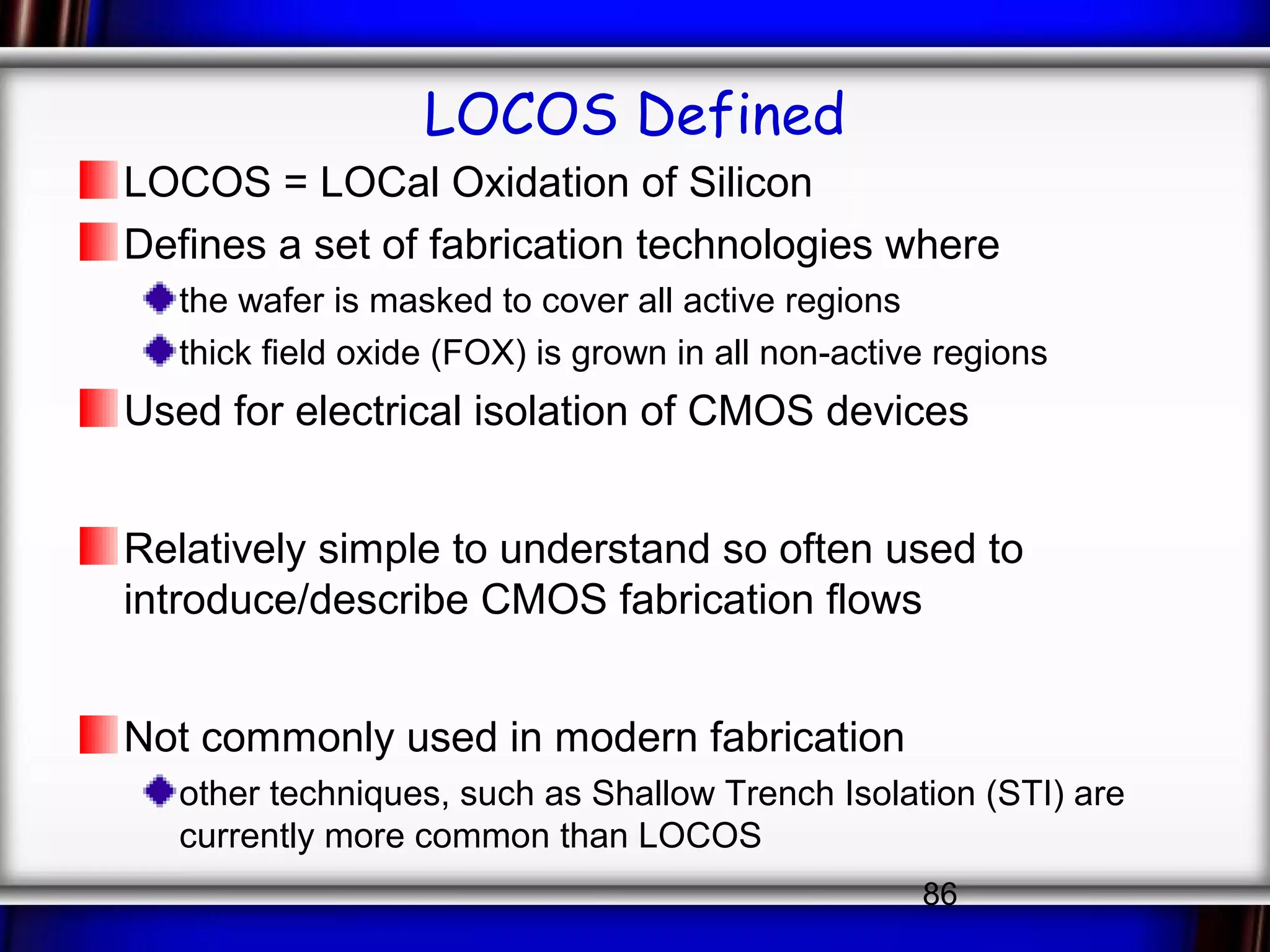 LOCOS Defined

LOCOS = LOCal Oxidation of Silicon

Defines a set of fabrication technologies where

the wafer is masked to cover all active regions

thick field oxide (FOX) is grown in all non-active regions

Used for electrical isolation of CMOS devices

Relatively simple to understand so often used to introduce/describe CMOS fabrication flows

Not commonly used in modern fabrication

other techniques, such as Shallow Trench Isolation (STI) are currently more common than LOCOS

86